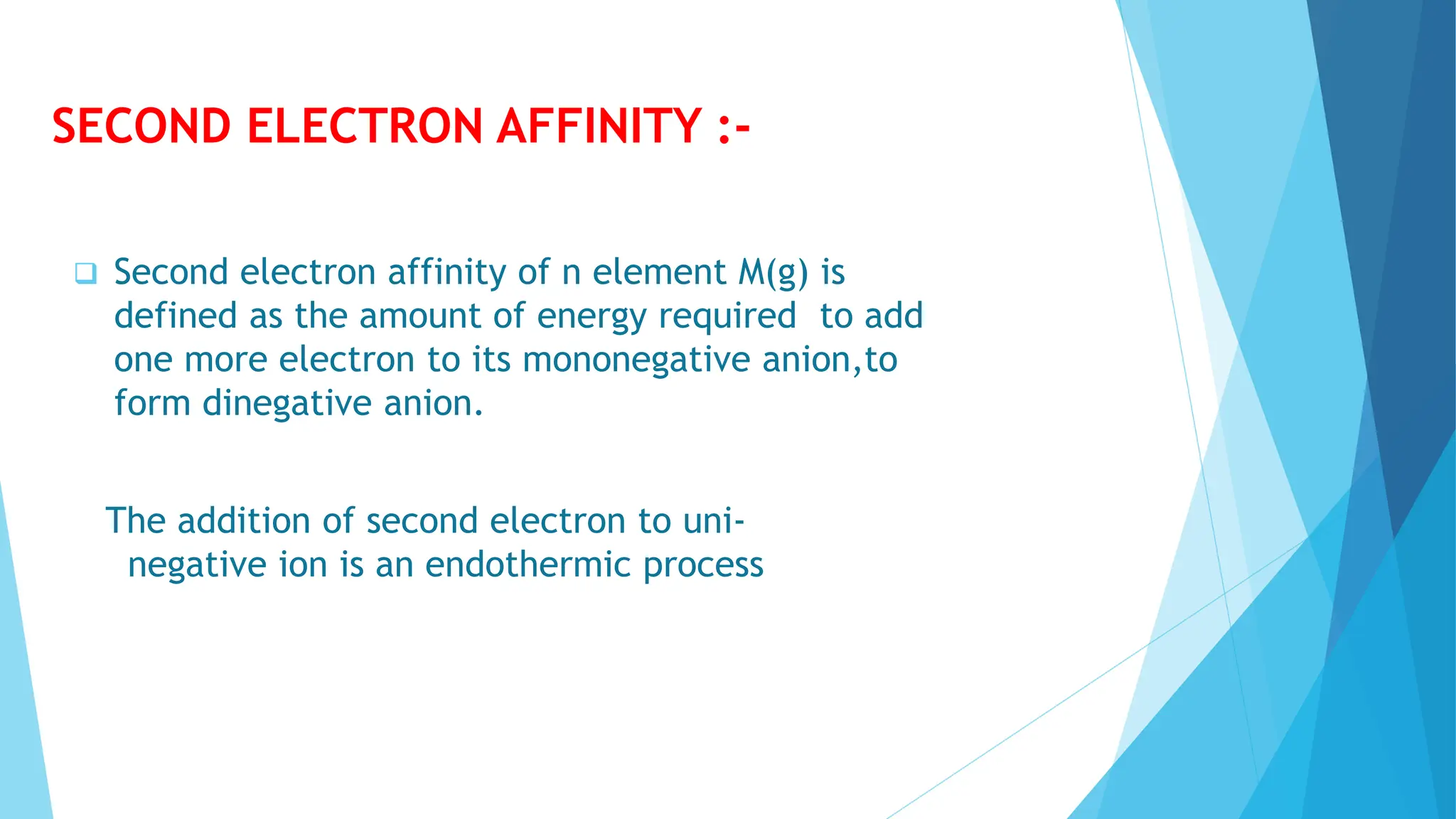 SECOND ELECTRON AFFINITY :-

❑ Second electron affinity of n element M(g) is defined as the amount of energy required to add one more electron to its mononegative anion,to form dinegative anion.

The addition of second electron to uni-negative ion is an endothermic process